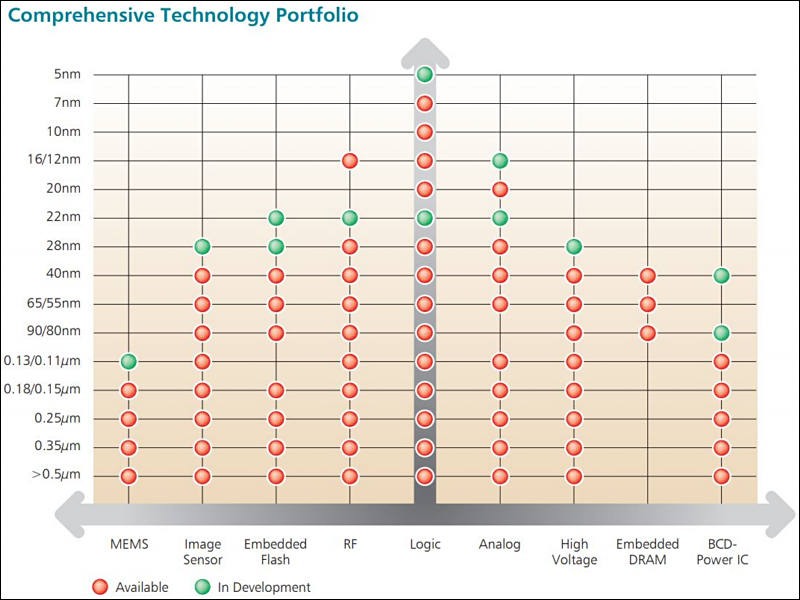 Comprehensive Technology Portfolio

5nm
7nm
10nm
16/12nm
20nm
22nm
28nm
40nm
65/55nm
90/80nm
0.13/0.11$\mu$m
0.18/0.15$\mu$m
0.25$\mu$m
0.35$\mu$m
>0.5$\mu$m

MEMS
Image Sensor
Embedded Flash
RF
Logic
Analog
High Voltage
Embedded DRAM
BCD-Power IC

Available
In Development